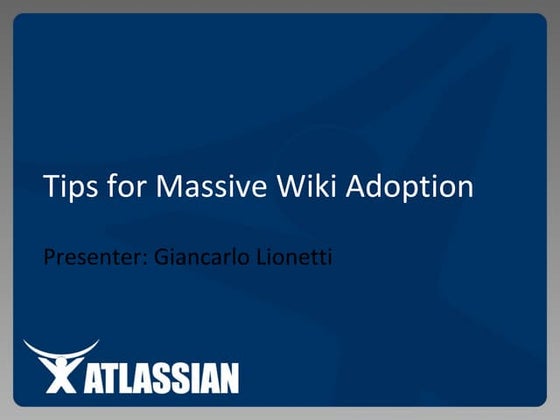 Tips for Massive Wiki Adoption

Presenter: Giancarlo Lionetti

ATLASSIAN